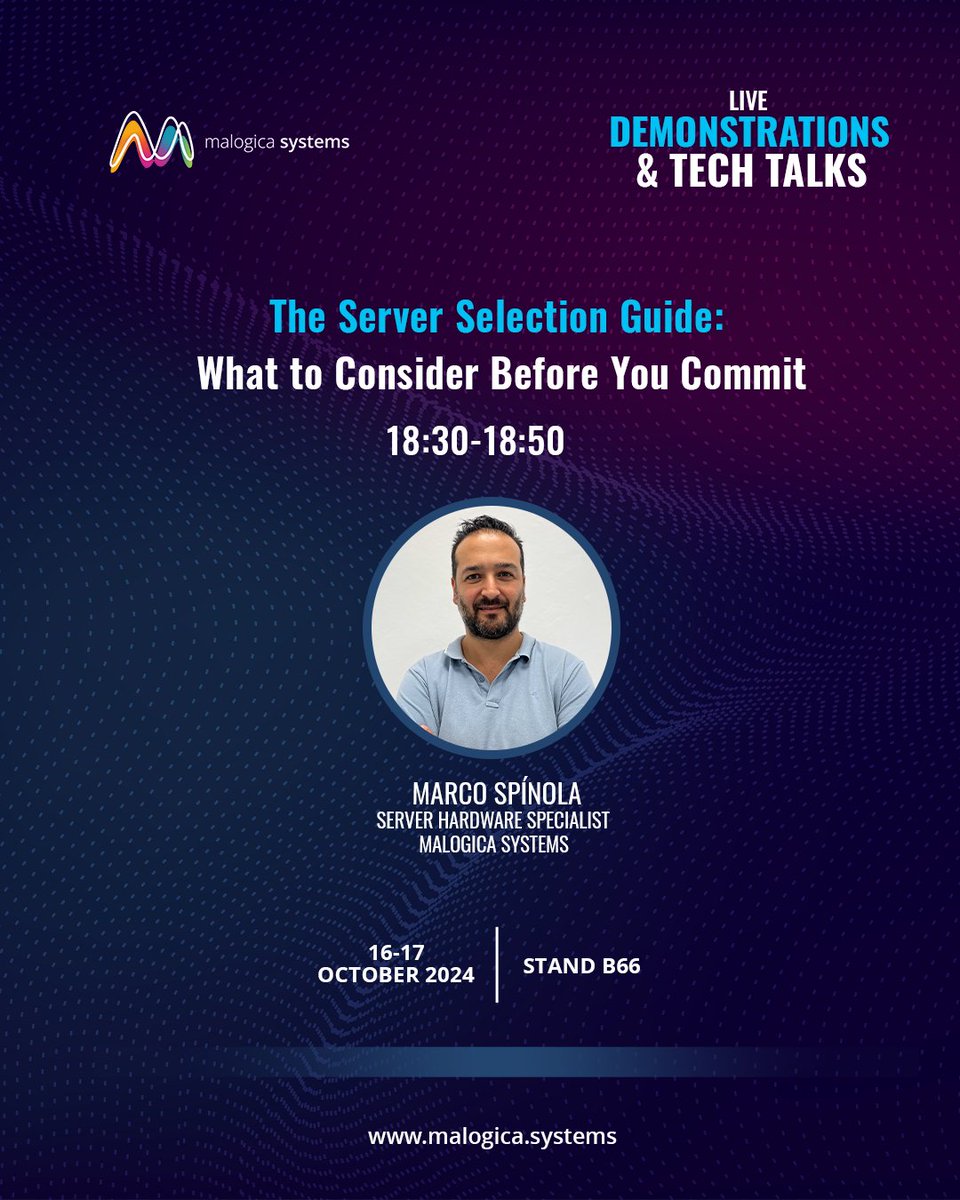 malogica systems

LIVE
DEMONSTRATIONS
& TECH TALKS

The Server Selection Guide:
What to Consider Before You Commit

18:30-18:50

MARCO SPÍNOLA
SERVER HARDWARE SPECIALIST
MALOGICA SYSTEMS

16-17
OCTOBER 2024

STAND B66

www.malogica.systems